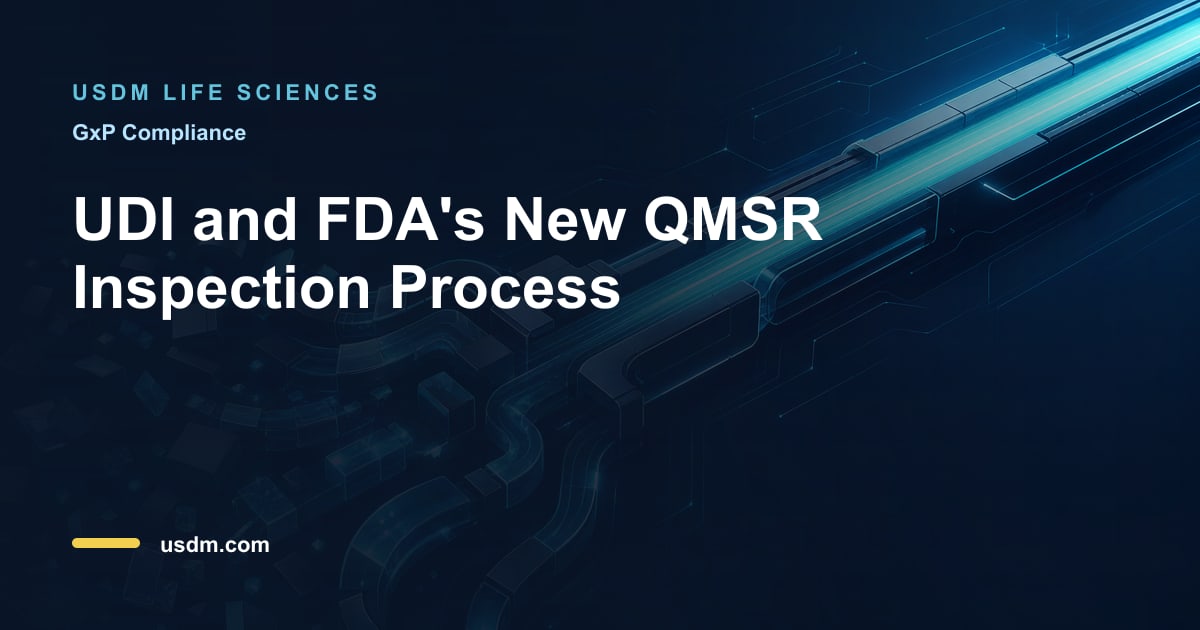 USDM LIFE SCIENCES

GxP Compliance

UDI and FDA's New QMSR Inspection Process

usdm.com